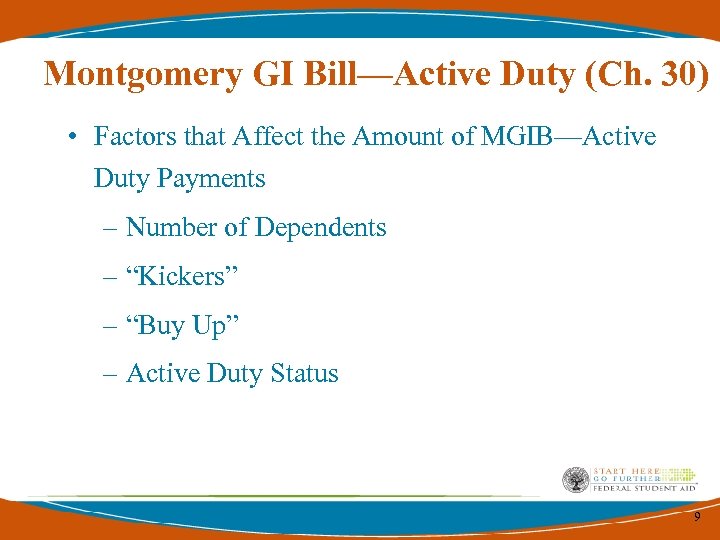 Montgomery GI Bill—Active Duty (Ch. 30)

• Factors that Affect the Amount of MGIB—Active Duty Payments

– Number of Dependents

– “Kickers”

– “Buy Up”

– Active Duty Status

START HERE
GO FURTHER
FEDERAL STUDENT AID

9